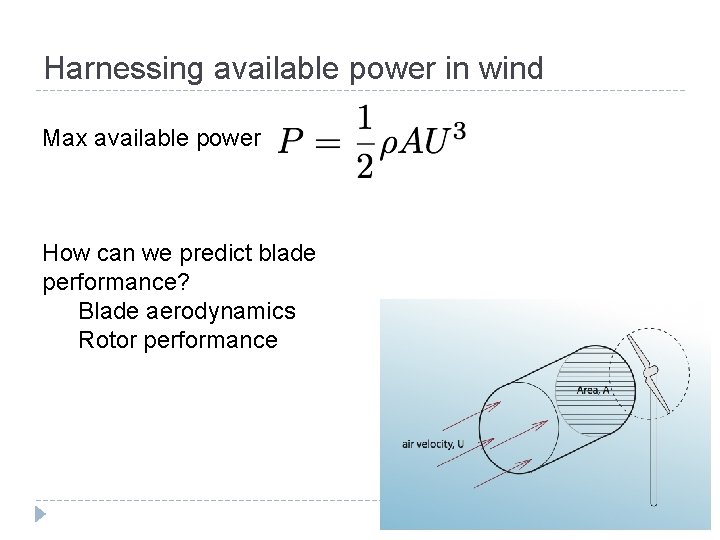 Harnessing available power in wind

Max available power $P = \frac{1}{2}\rho A U^3$

How can we predict blade performance?
Blade aerodynamics
Rotor performance

Area, A

air velocity, U